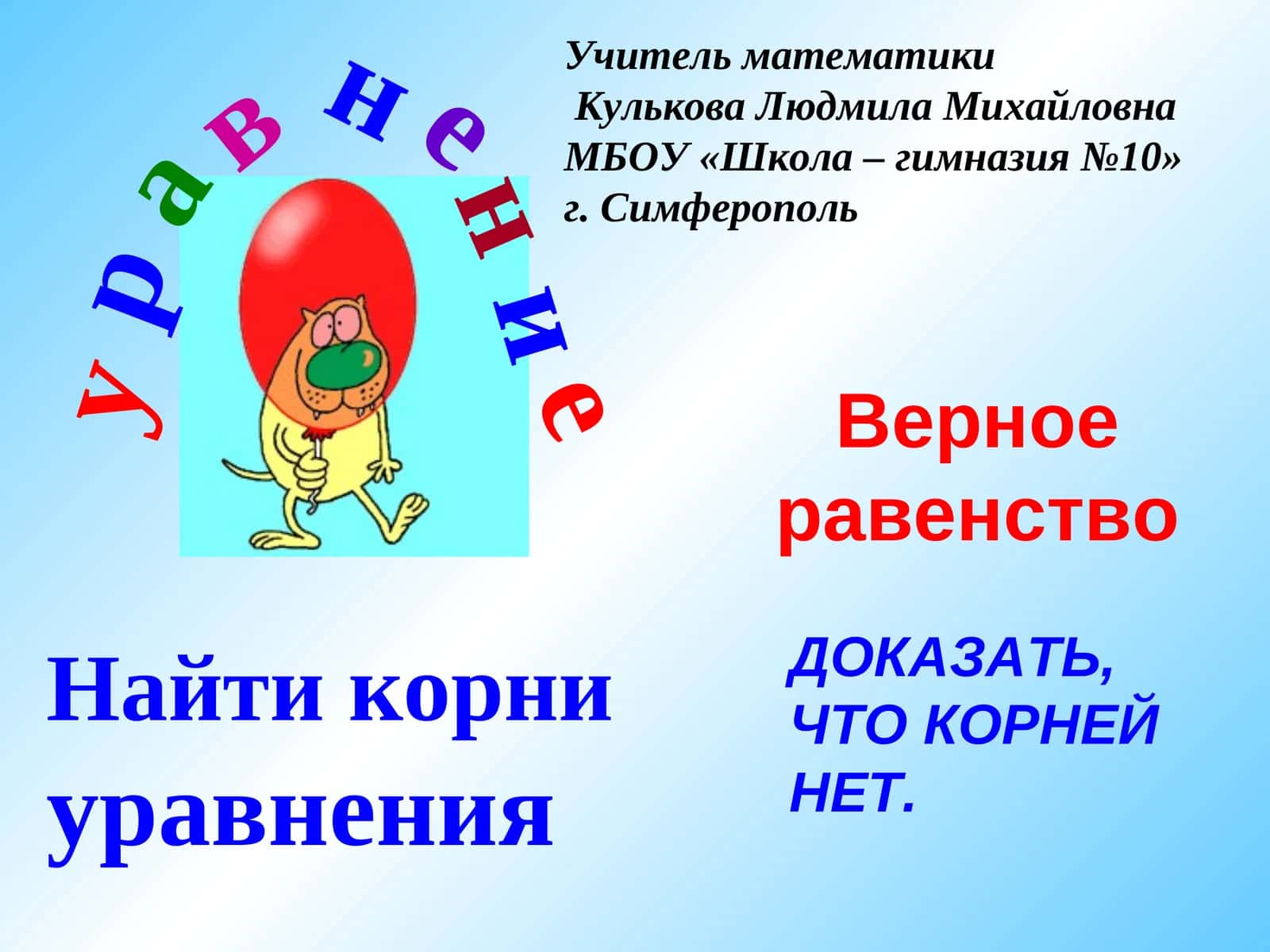 уравнение

Учитель математики
Кулькова Людмила Михайловна
МБОУ «Школа – гимназия №10»
г. Симферополь

Верное равенство

Найти корни уравнения

ДОКАЗАТЬ, ЧТО КОРНЕЙ НЕТ.